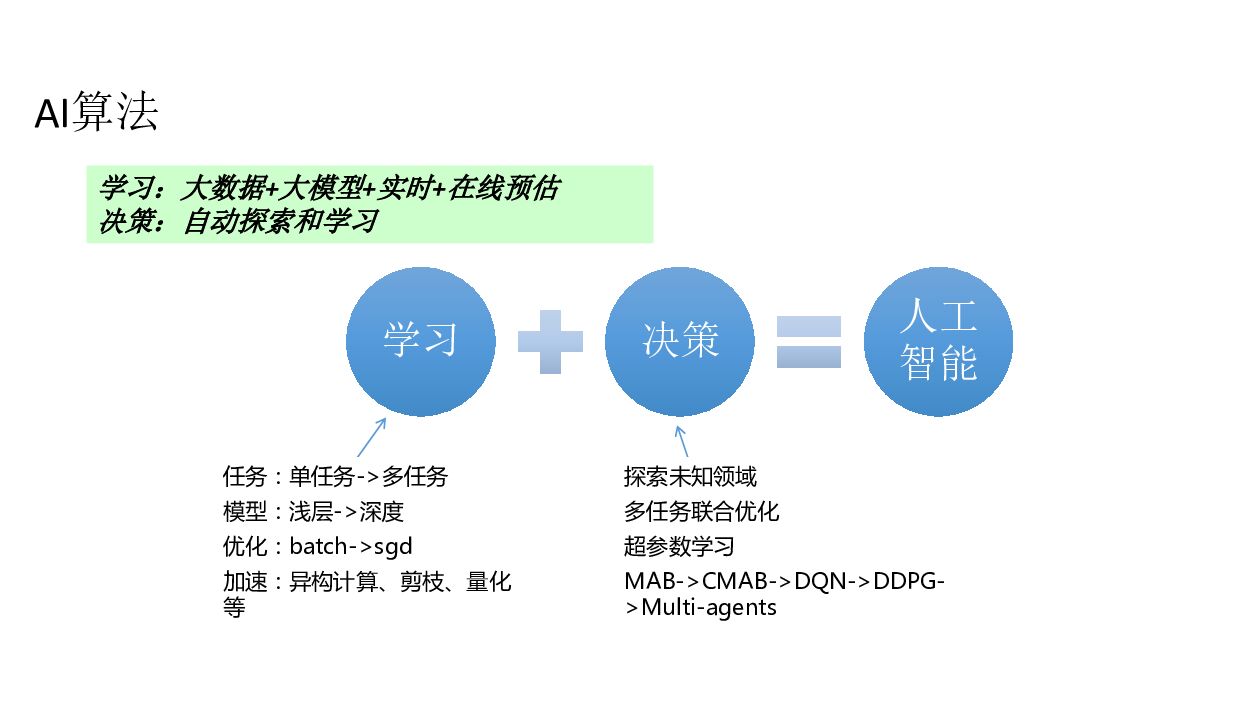 AI算法

学习：大数据+大模型+实时+在线预估
决策：自动探索和学习

学习

决策

人工智能

任务：单任务->多任务
模型：浅层->深度
优化：batch->sgd
加速：异构计算、剪枝、量化等

探索未知领域
多任务联合优化
超参数学习
MAB->CMAB->DQN->DDPG->Multi-agents